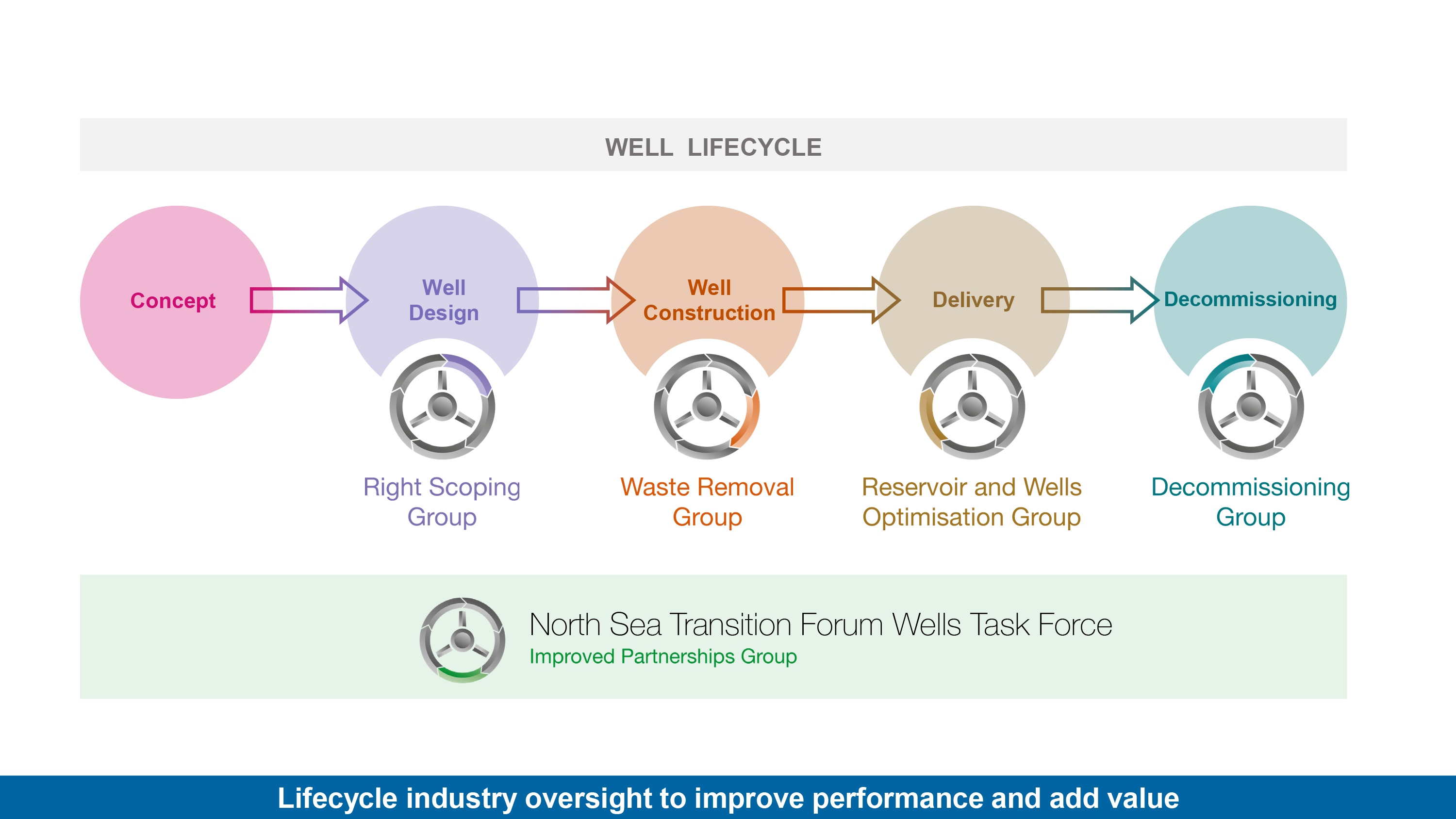 WELL LIFECYCLE

Concept

Well Design

Well Construction

Delivery

Decommissioning

Right Scoping Group

Waste Removal Group

Reservoir and Wells Optimisation Group

Decommissioning Group

North Sea Transition Forum Wells Task Force
Improved Partnerships Group

Lifecycle industry oversight to improve performance and add value